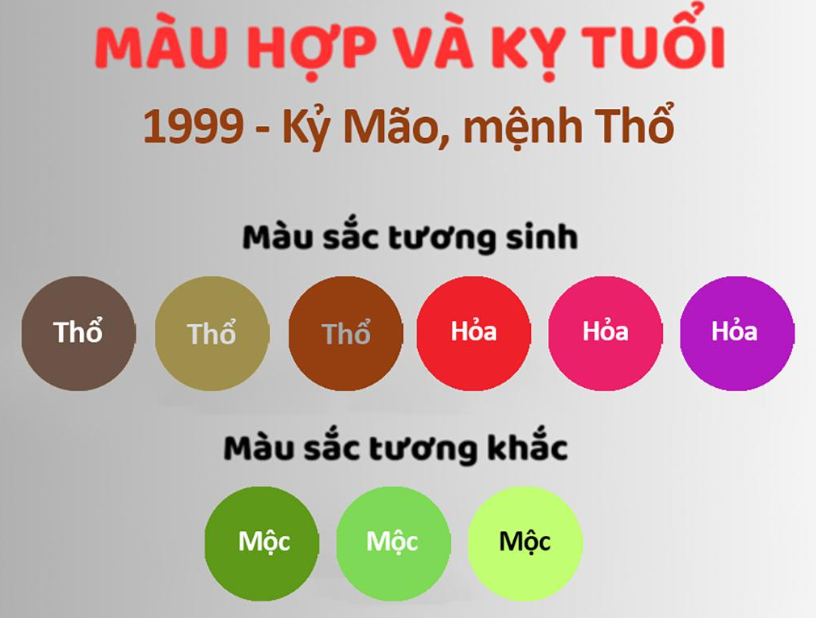 MÀU HỢP VÀ KỴ TUỔI
1999 - Kỷ Mão, mệnh Thổ

Màu sắc tương sinh

Thổ Thổ Thổ Hỏa Hỏa Hỏa

Màu sắc tương khắc

Mộc Mộc Mộc